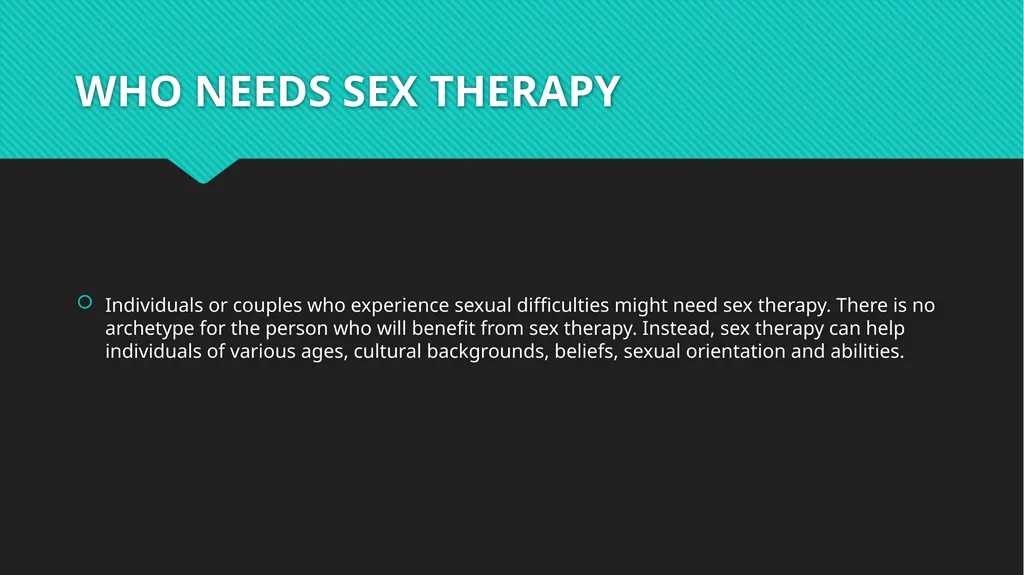 WHO NEEDS SEX THERAPY

Individuals or couples who experience sexual difficulties might need sex therapy. There is no archetype for the person who will benefit from sex therapy. Instead, sex therapy can help individuals of various ages, cultural backgrounds, beliefs, sexual orientation and abilities.